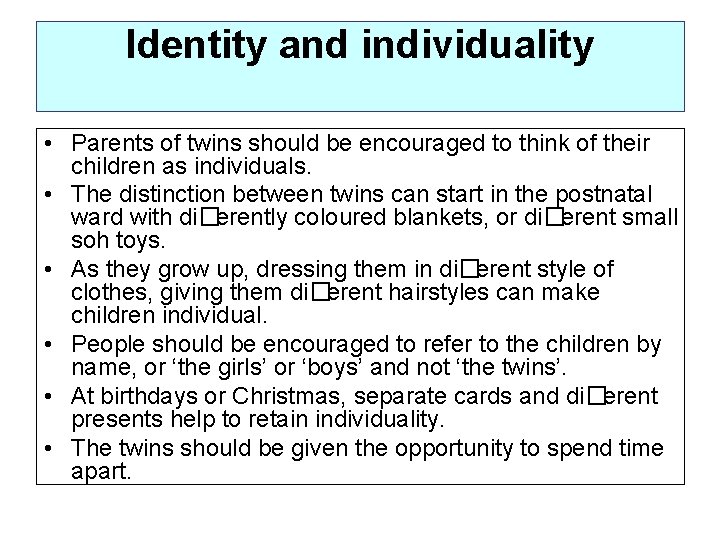 Identity and individuality

• Parents of twins should be encouraged to think of their children as individuals.
• The distinction between twins can start in the postnatal ward with di□erently coloured blankets, or di□erent small soh toys.
• As they grow up, dressing them in di□erent style of clothes, giving them di□erent hairstyles can make children individual.
• People should be encouraged to refer to the children by name, or ‘the girls’ or ‘boys’ and not ‘the twins’.
• At birthdays or Christmas, separate cards and di□erent presents help to retain individuality.
• The twins should be given the opportunity to spend time apart.